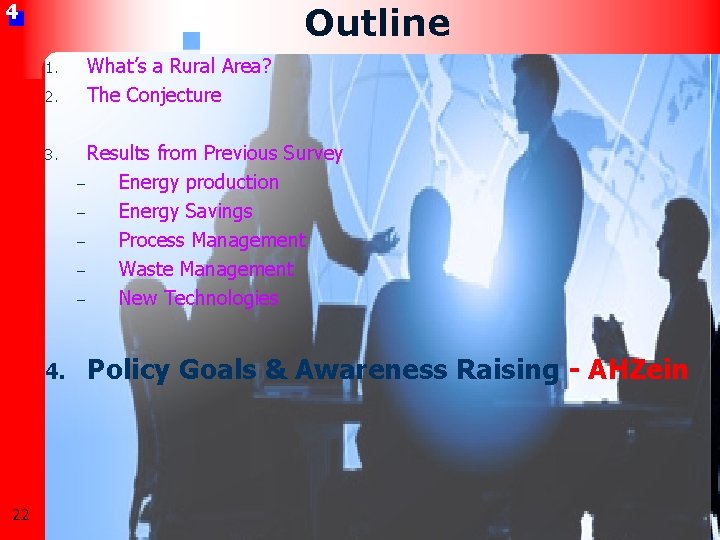 4

Outline

1. What's a Rural Area?
2. The Conjecture

3. Results from Previous Survey
– Energy production
– Energy Savings
– Process Management
– Waste Management
– New Technologies

4. Policy Goals & Awareness Raising - AHZein

22